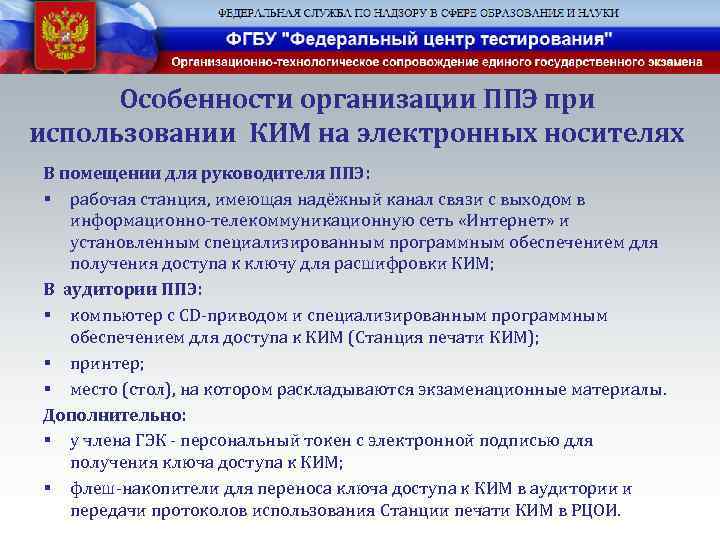 ФЕДЕРАЛЬНАЯ СЛУЖБА ПО НАДЗОРУ В СФЕРЕ ОБРАЗОВАНИЯ И НАУКИ
ФГБУ "Федеральный центр тестирования"
Организационно-технологическое сопровождение единого государственного экзамена

Особенности организации ППЭ при использовании КИМ на электронных носителях

В помещении для руководителя ППЭ:
▪ рабочая станция, имеющая надёжный канал связи с выходом в информационно-телекоммуникационную сеть «Интернет» и установленным специализированным программным обеспечением для получения доступа к ключу для расшифровки КИМ;

В аудитории ППЭ:
▪ компьютер с CD-приводом и специализированным программным обеспечением для доступа к КИМ (Станция печати КИМ);
▪ принтер;
▪ место (стол), на котором раскладываются экзаменационные материалы.

Дополнительно:
▪ у члена ГЭК - персональный токен с электронной подписью для получения ключа доступа к КИМ;
▪ флеш-накопители для переноса ключа доступа к КИМ в аудитории и передачи протоколов использования Станции печати КИМ в РЦОИ.